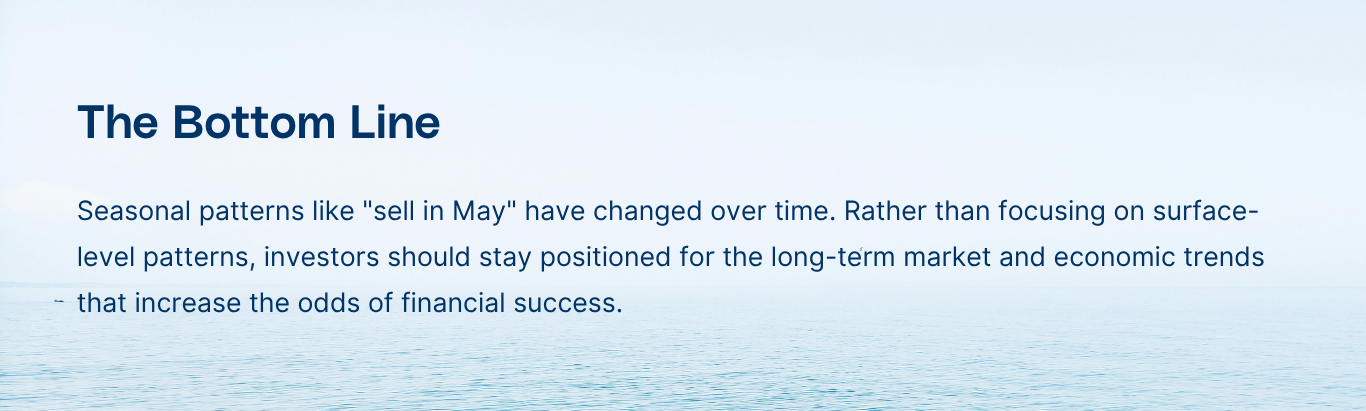 The Bottom Line

Seasonal patterns like "sell in May" have changed over time. Rather than focusing on surface-level patterns, investors should stay positioned for the long-term market and economic trends that increase the odds of financial success.